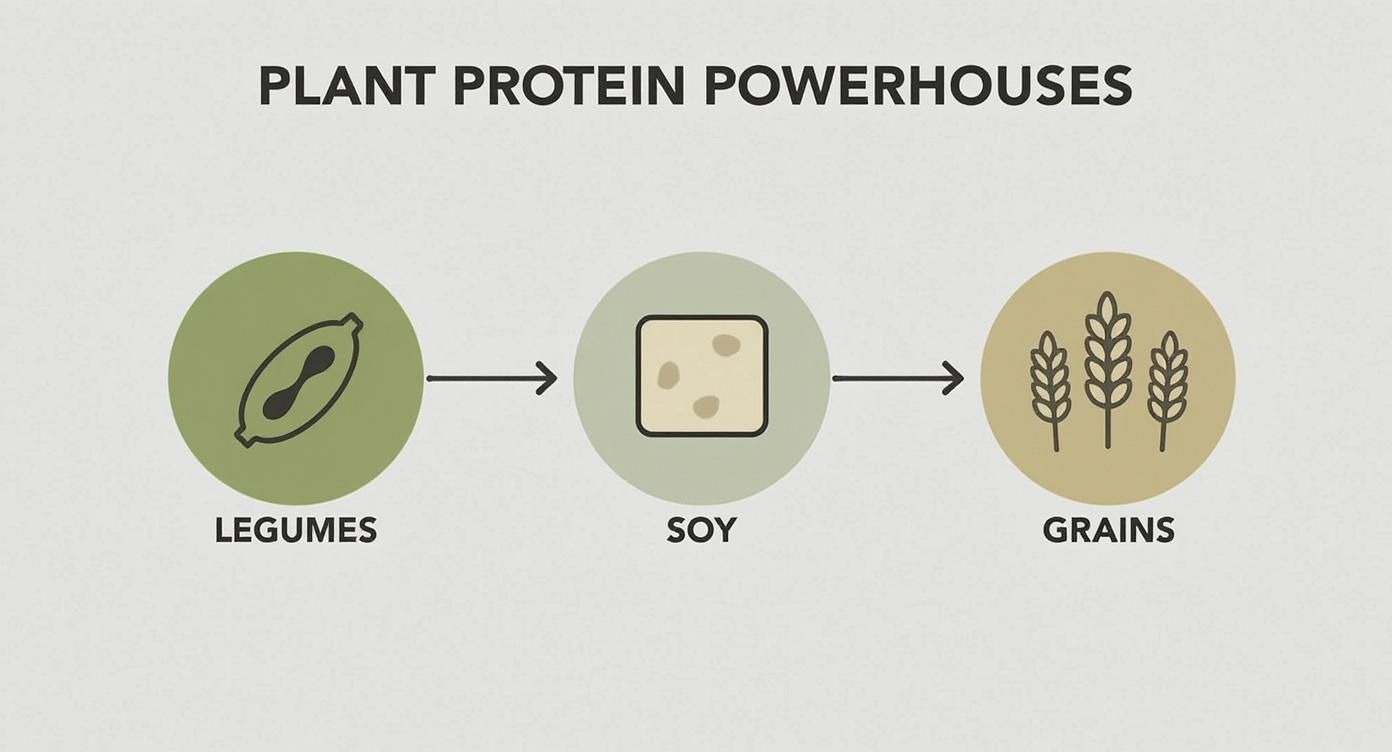 PLANT PROTEIN POWERHOUSES

LEGUMES

SOY

GRAINS